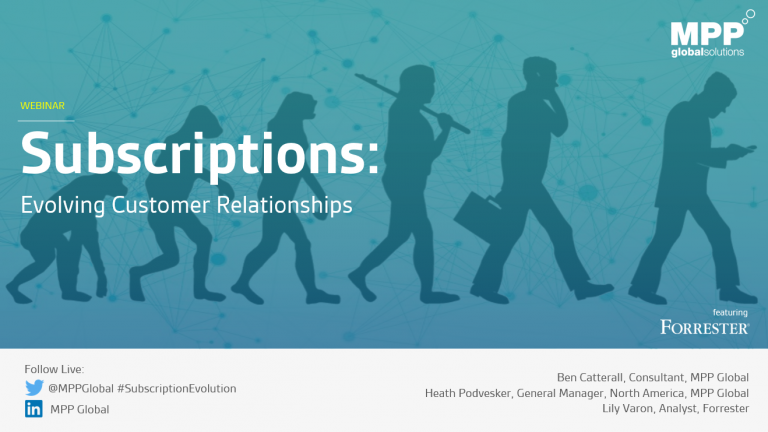 MPP globalsolutions

WEBINAR

Subscriptions:

Evolving Customer Relationships

featuring
FORRESTER®

Follow Live:
@MPPGlobal #SubscriptionEvolution
in MPP Global

Ben Catterall, Consultant, MPP Global
Heath Podvesker, General Manager, North America, MPP Global
Lily Varon, Analyst, Forrester